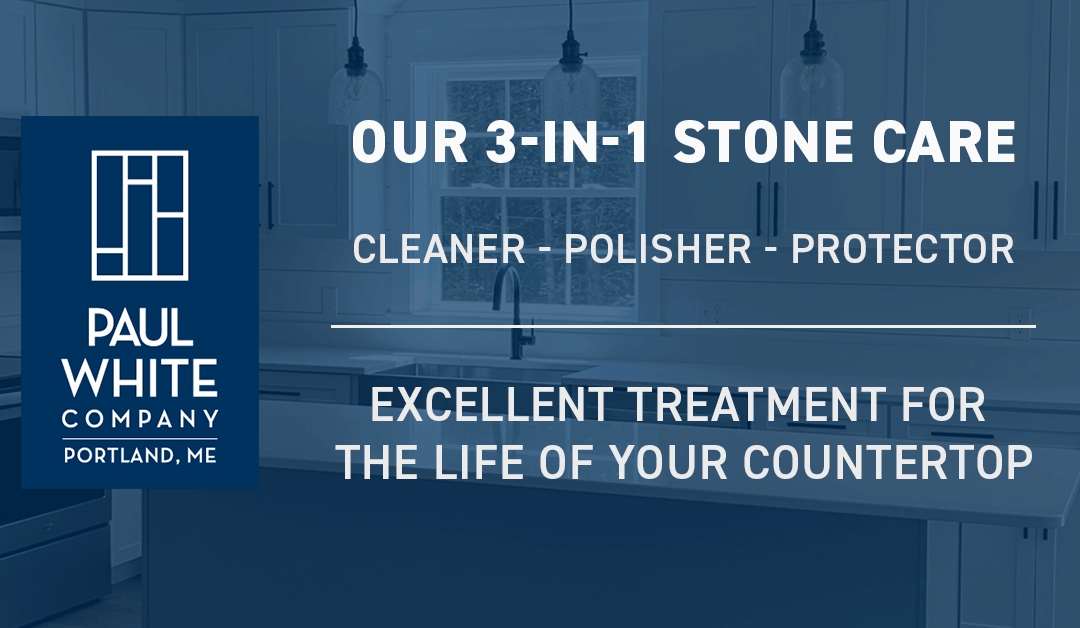 PAUL WHITE COMPANY

PORTLAND, ME

OUR 3-IN-1 STONE CARE

CLEANER - POLISHER - PROTECTOR

EXCELLENT TREATMENT FOR THE LIFE OF YOUR COUNTERTOP